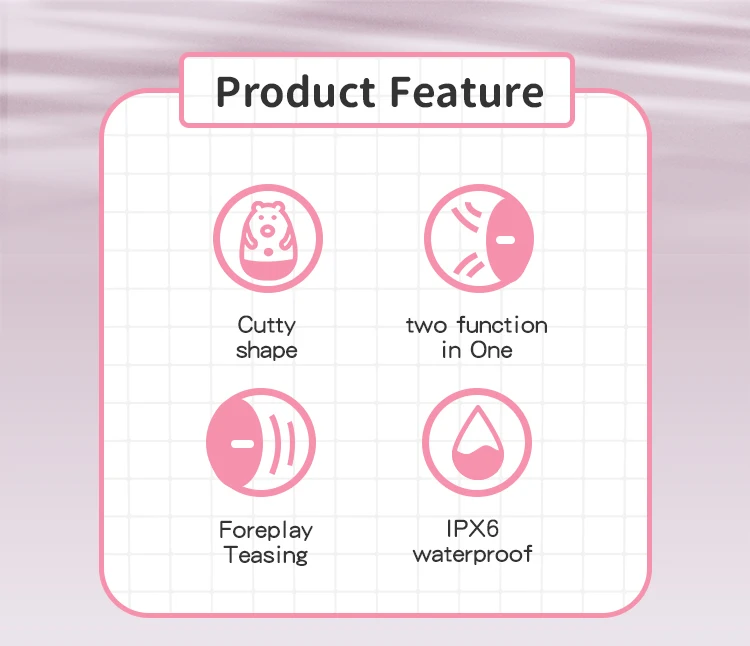 Product Feature

Cutty shape

two function in One

Foreplay Teasing

IPX6 waterproof